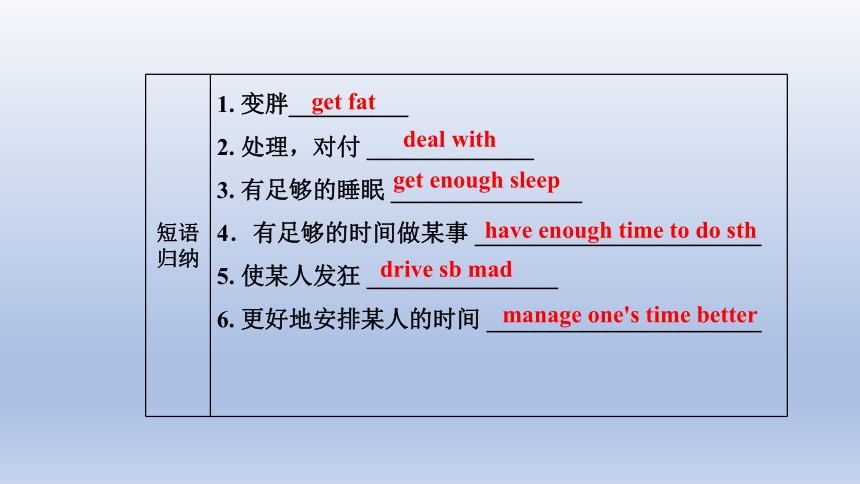 | 短语归纳 | 1. 变胖 get fat<br>2. 处理，对付 deal with<br>3. 有足够的睡眠 get enough sleep<br>4．有足够的时间做某事 have enough time to do sth<br>5. 使某人发狂 drive sb mad<br>6. 更好地安排某人的时间 manage one's time better |
|---|---|